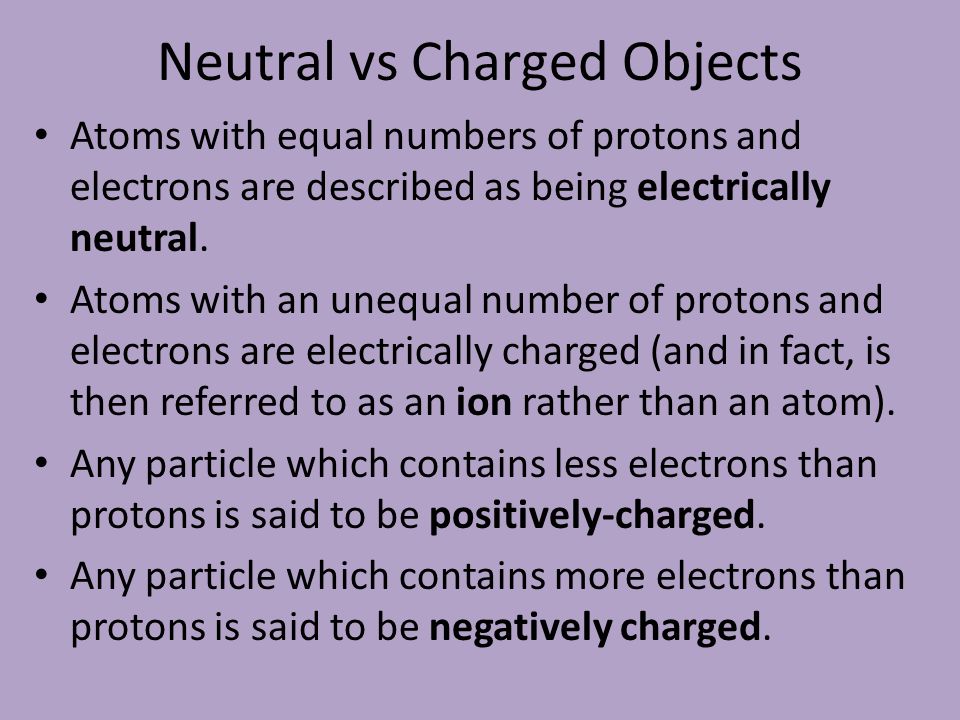 Neutral vs Charged Objects

• Atoms with equal numbers of protons and electrons are described as being electrically neutral.

• Atoms with an unequal number of protons and electrons are electrically charged (and in fact, is then referred to as an ion rather than an atom).

• Any particle which contains less electrons than protons is said to be positively-charged.

• Any particle which contains more electrons than protons is said to be negatively charged.